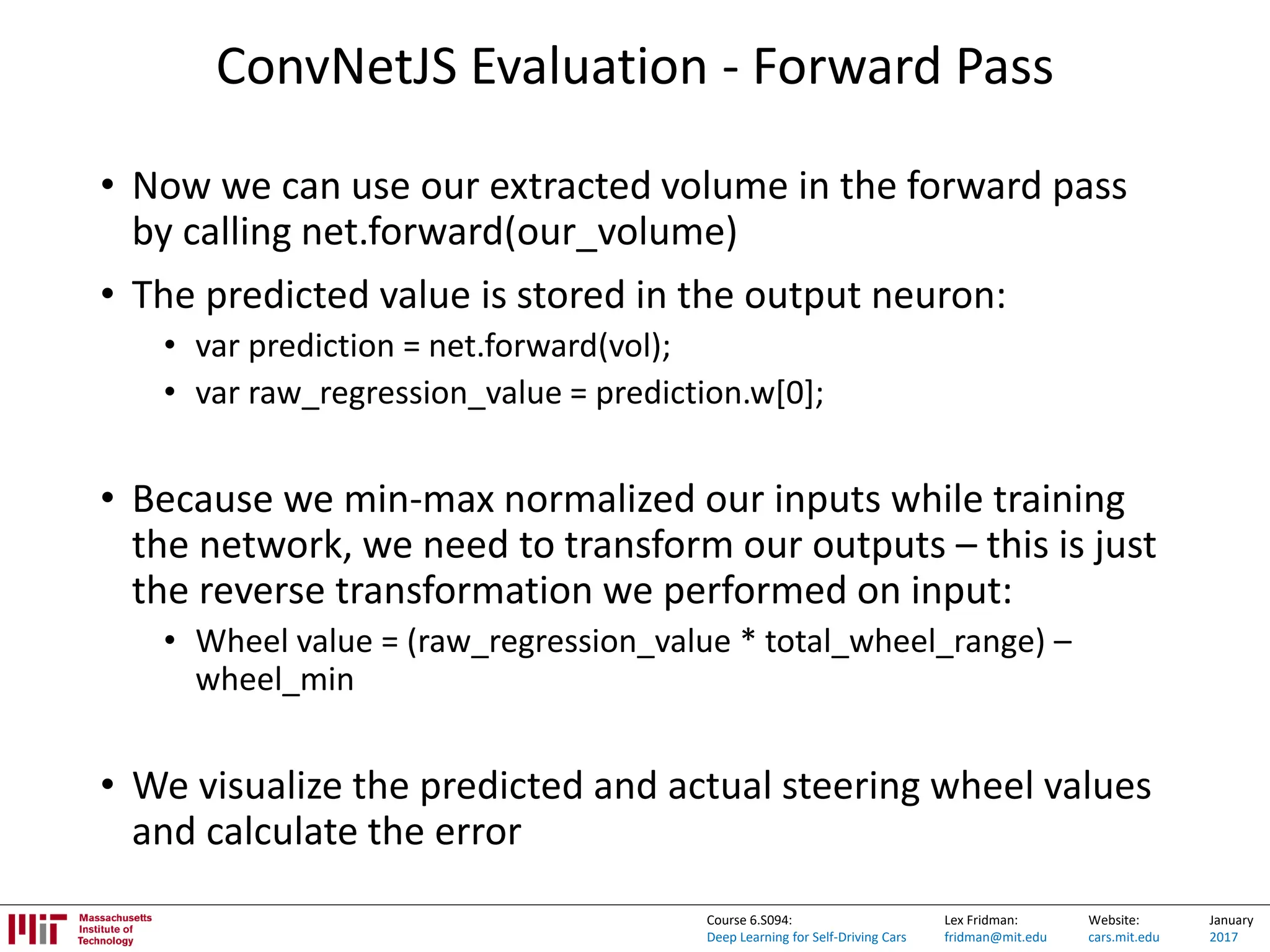 ConvNetJS Evaluation - Forward Pass

• Now we can use our extracted volume in the forward pass by calling net.forward(our_volume)

• The predicted value is stored in the output neuron:
  • var prediction = net.forward(vol);
  • var raw_regression_value = prediction.w[0];

• Because we min-max normalized our inputs while training the network, we need to transform our outputs – this is just the reverse transformation we performed on input:
  • Wheel value = (raw_regression_value * total_wheel_range) – wheel_min

• We visualize the predicted and actual steering wheel values and calculate the error

Massachusetts Institute of Technology

Course 6.S094:
Deep Learning for Self-Driving Cars

Lex Fridman:
fridman@mit.edu

Website:
cars.mit.edu

January
2017